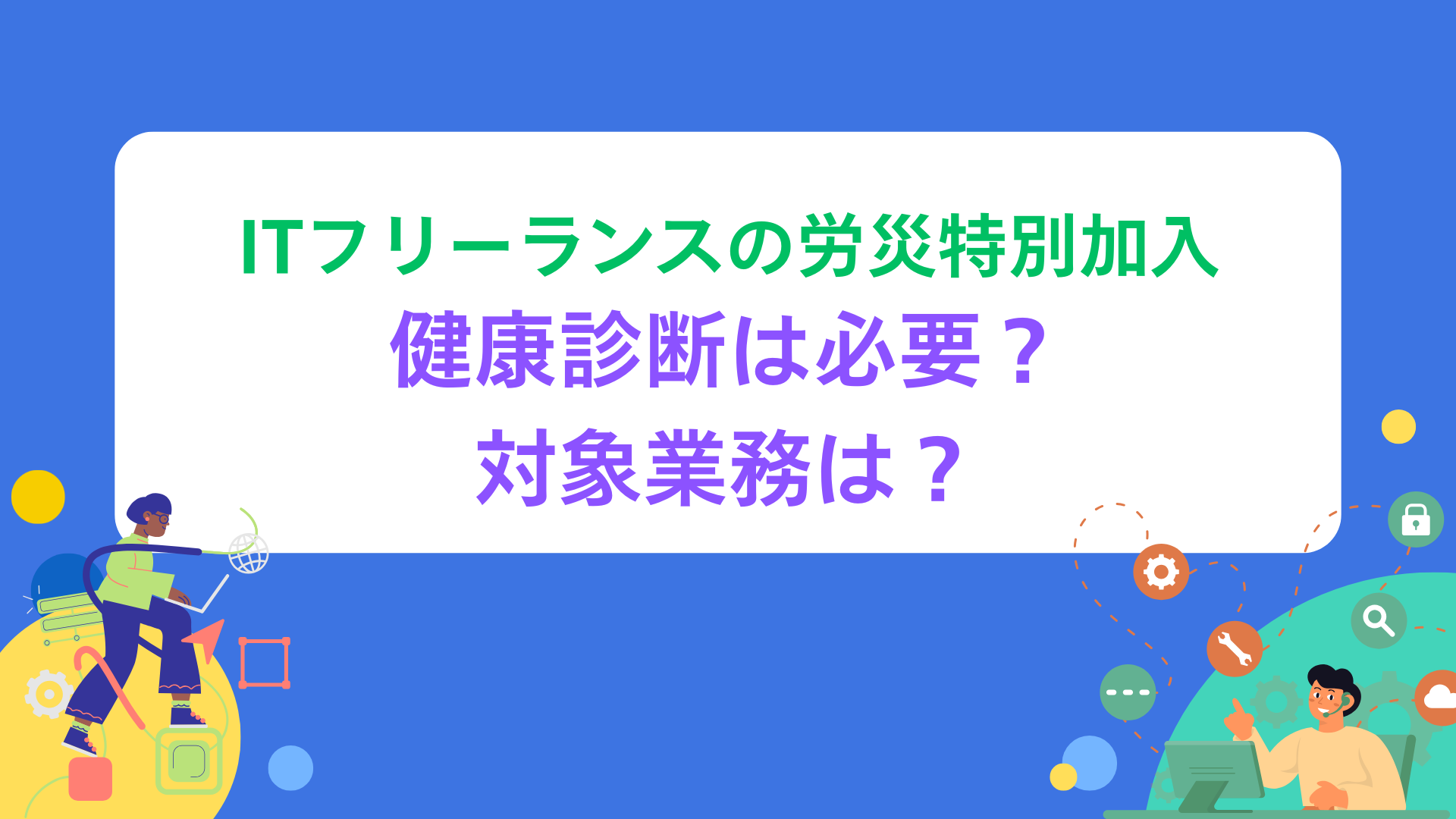 ITフリーランスの労災特別加入
健康診断は必要？
対象業務は？